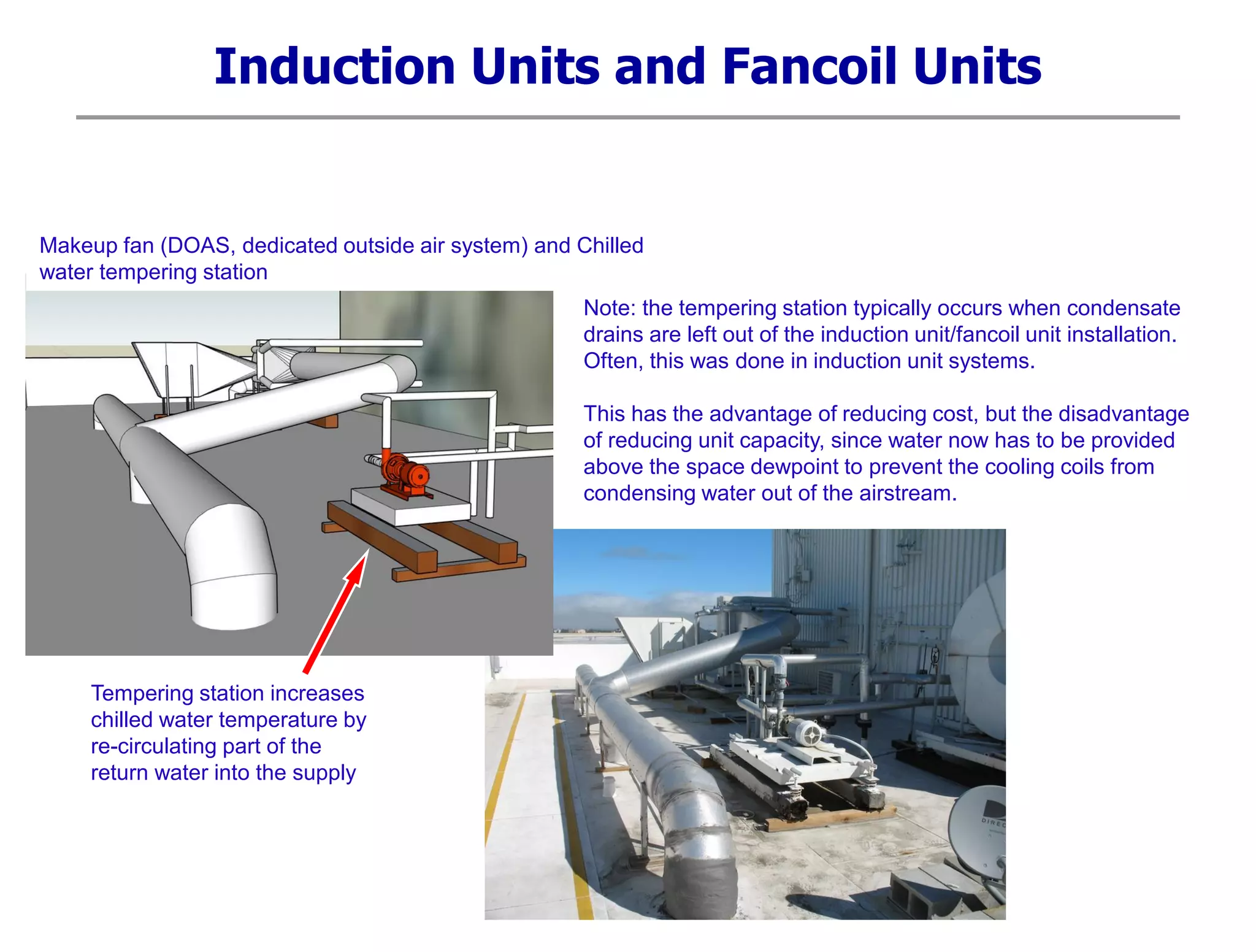 Induction Units and Fancoil Units

Makeup fan (DOAS, dedicated outside air system) and Chilled water tempering station

Note: the tempering station typically occurs when condensate drains are left out of the induction unit/fancoil unit installation. Often, this was done in induction unit systems.

This has the advantage of reducing cost, but the disadvantage of reducing unit capacity, since water now has to be provided above the space dewpoint to prevent the cooling coils from condensing water out of the airstream.

Tempering station increases chilled water temperature by re-circulating part of the return water into the supply

DIREC